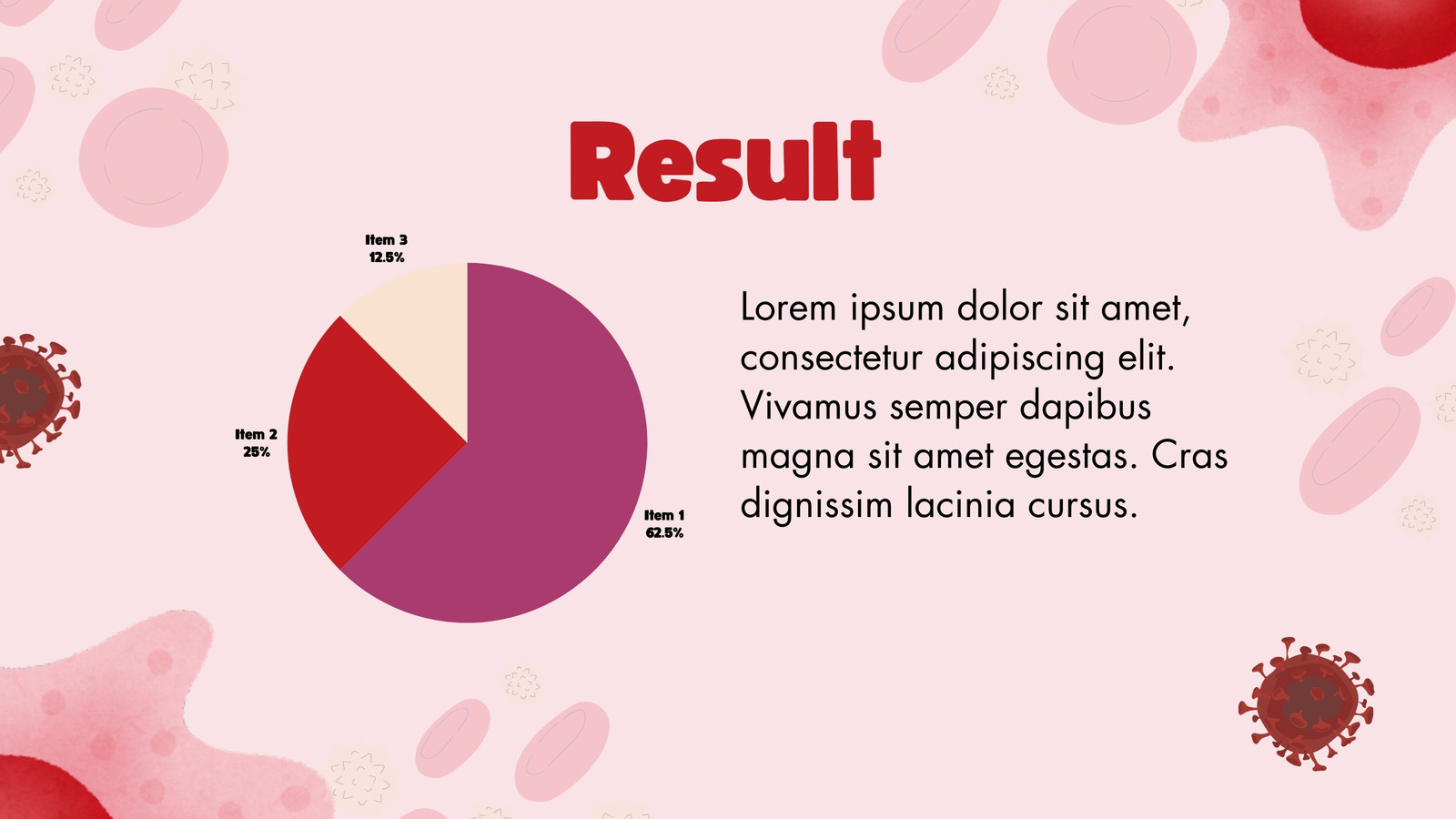 Result

Item 3
12.5%

Item 2
25%

Item 1
62.5%

Lorem ipsum dolor sit amet, consectetur adipiscing elit. Vivamus semper dapibus magna sit amet egestas. Cras dignissim lacinia cursus.